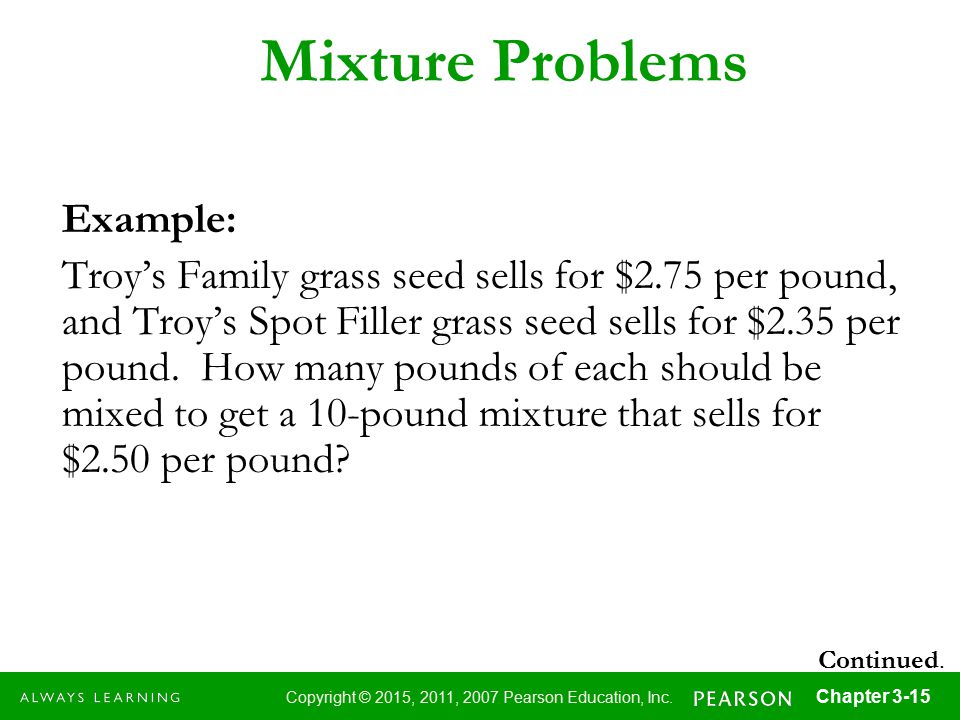 Mixture Problems

Example:

Troy's Family grass seed sells for \$2.75 per pound, and Troy's Spot Filler grass seed sells for \$2.35 per pound. How many pounds of each should be mixed to get a 10-pound mixture that sells for \$2.50 per pound?

Continued.

ALWAYS LEARNING

Copyright © 2015, 2011, 2007 Pearson Education, Inc.

PEARSON

Chapter 3-15